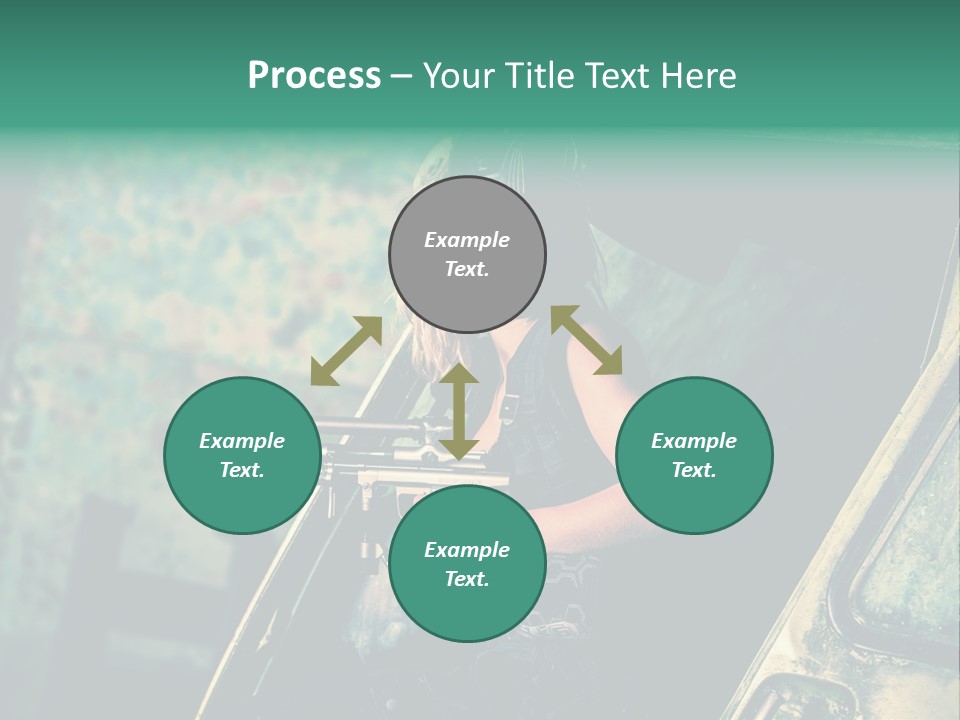 Process – Your Title Text Here

Example Text.

Example Text.

Example Text.

Example Text.